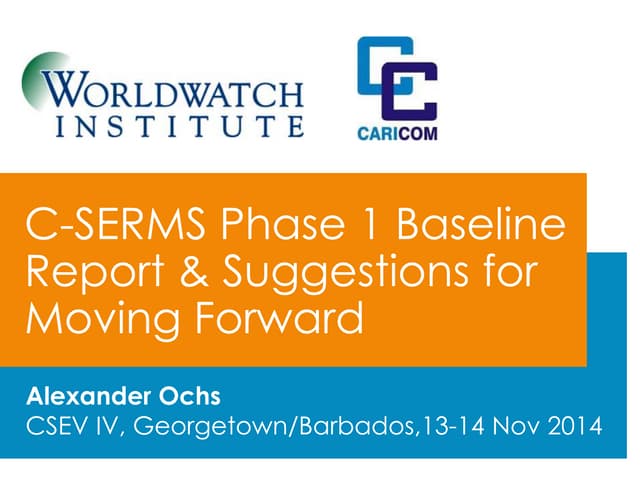 WORLDWATCH INSTITUTE

CARICOM

C-SERMS Phase 1 Baseline Report & Suggestions for Moving Forward

Alexander Ochs
CSEV IV, Georgetown/Barbados,13-14 Nov 2014